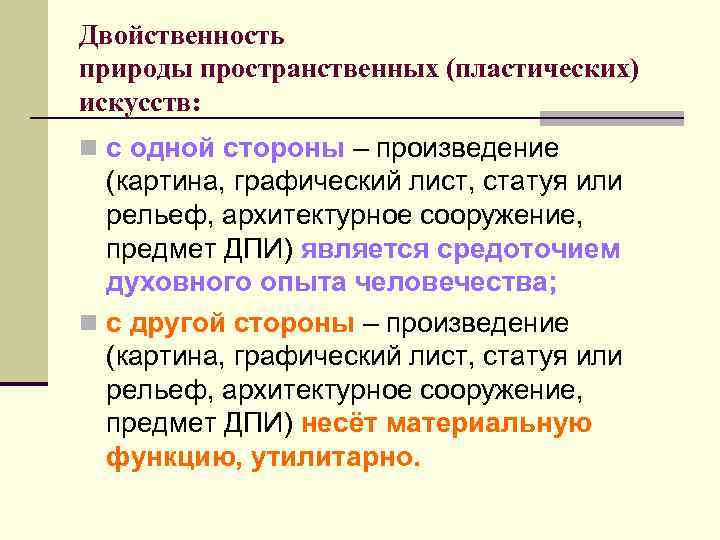 Двойственность
природы пространственных (пластических) искусств:

с одной стороны – произведение (картина, графический лист, статуя или рельеф, архитектурное сооружение, предмет ДПИ) является средоточием духовного опыта человечества;

с другой стороны – произведение (картина, графический лист, статуя или рельеф, архитектурное сооружение, предмет ДПИ) несёт материальную функцию, утилитарно.